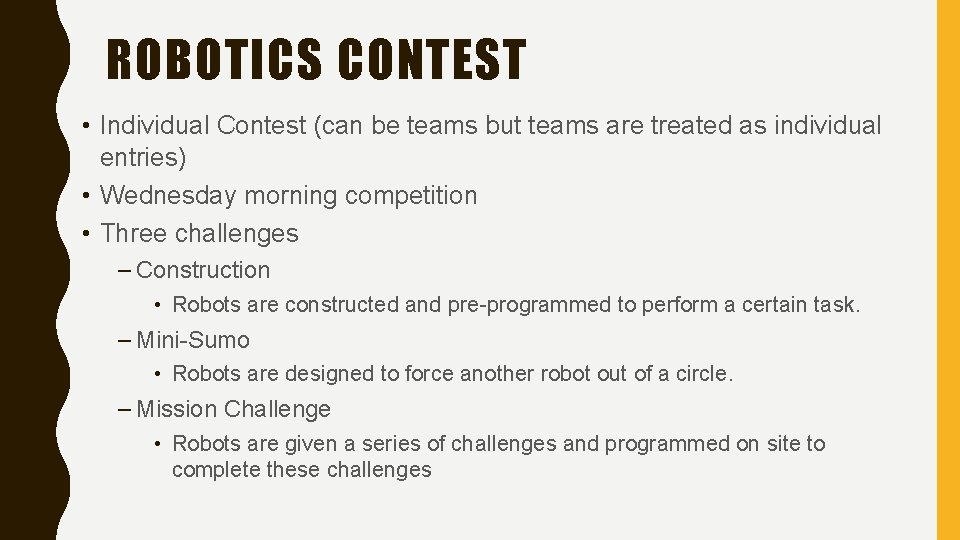 ROBOTICS CONTEST

• Individual Contest (can be teams but teams are treated as individual entries)
• Wednesday morning competition
• Three challenges
– Construction
• Robots are constructed and pre-programmed to perform a certain task.
– Mini-Sumo
• Robots are designed to force another robot out of a circle.
– Mission Challenge
• Robots are given a series of challenges and programmed on site to complete these challenges